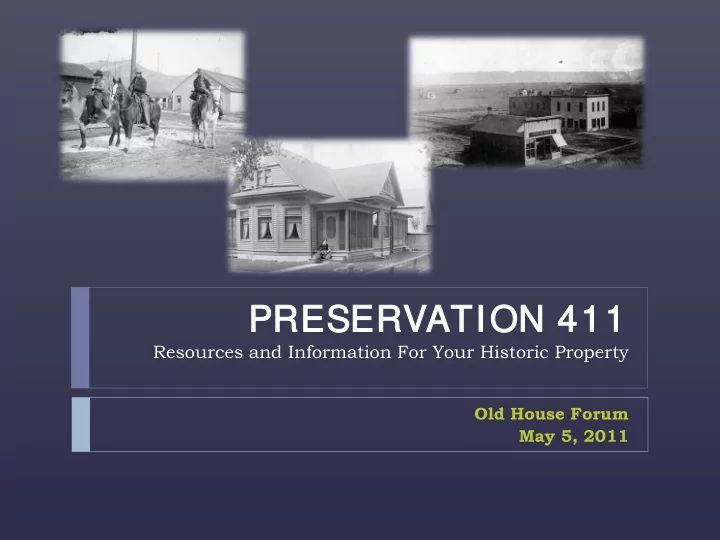 PRESERVATION 411
Resources and Information For Your Historic Property

Old House Forum
May 5, 2011